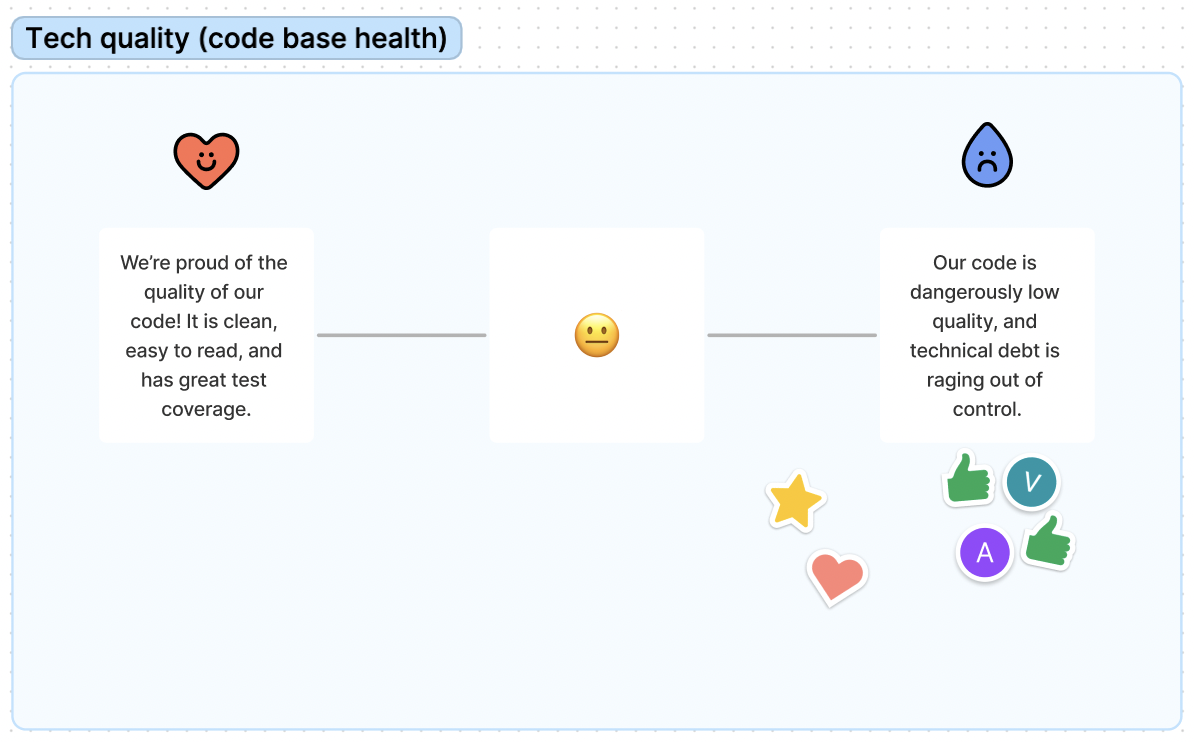 Tech quality (code base health)

We're proud of the quality of our code! It is clean, easy to read, and has great test coverage.

😐

Our code is dangerously low quality, and technical debt is raging out of control.

V

A